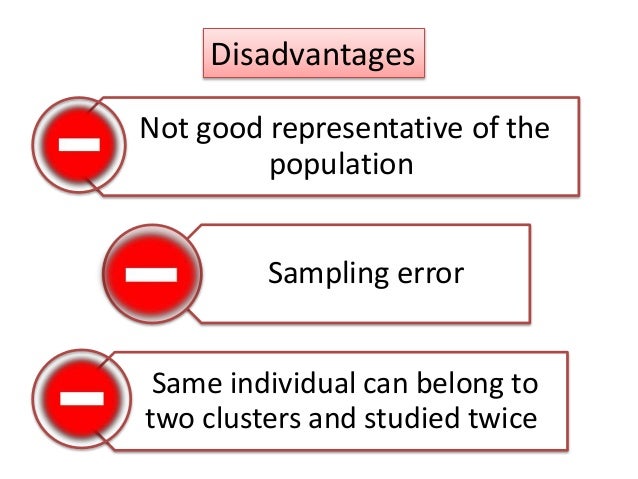 Disadvantages

Not good representative of the population

Sampling error

Same individual can belong to two clusters and studied twice